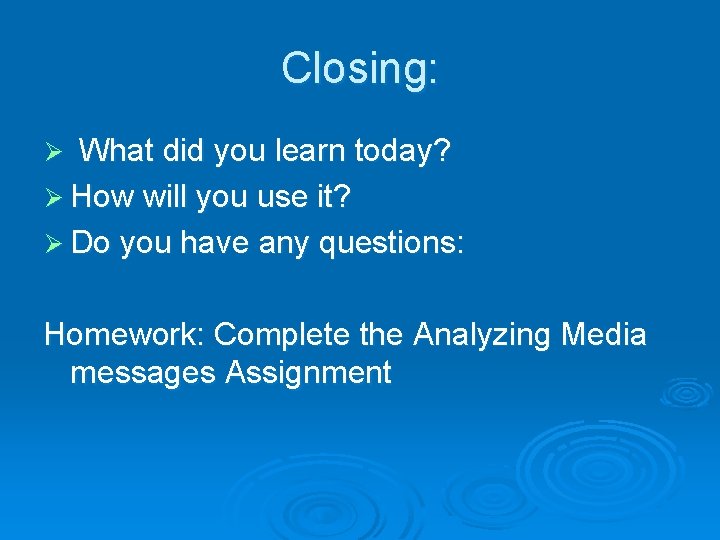 Closing:

➢ What did you learn today?
➢ How will you use it?
➢ Do you have any questions:

Homework: Complete the Analyzing Media messages Assignment